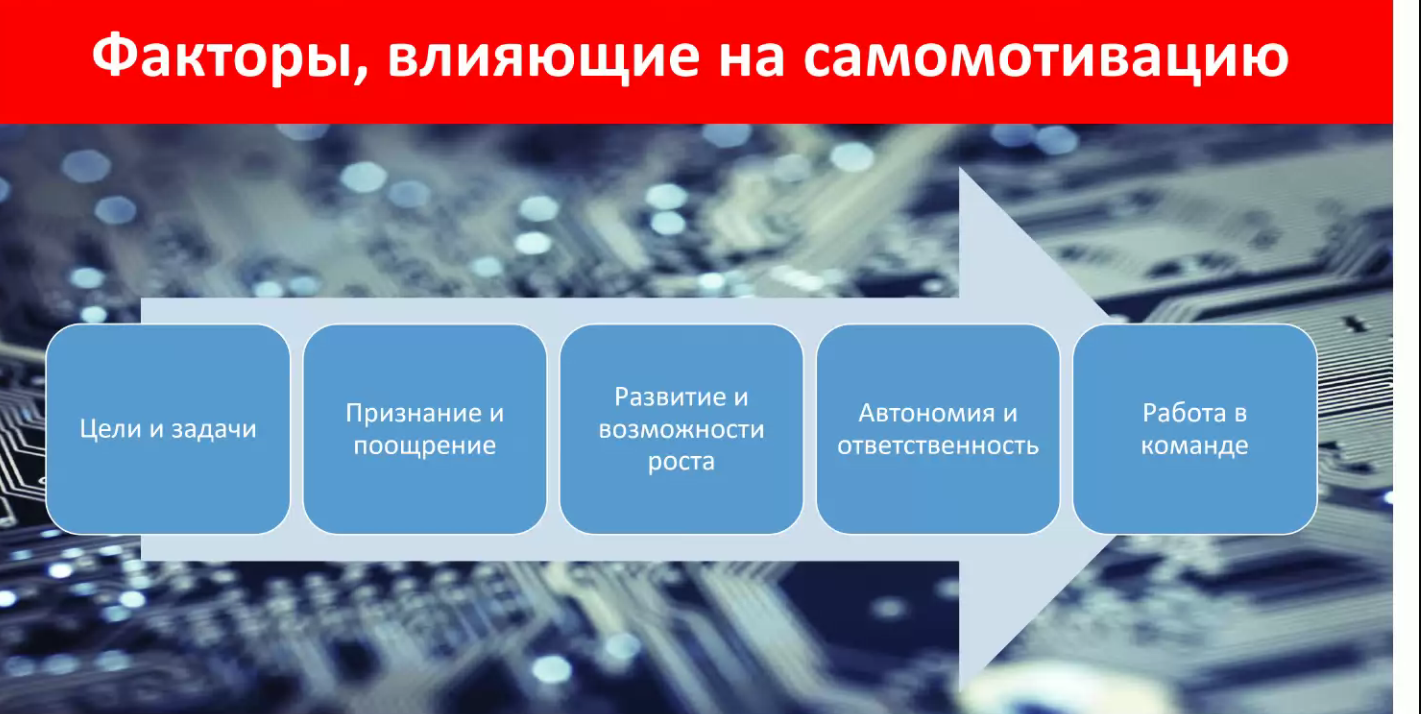 Факторы, влияющие на самомотивацию

Цели и задачи

Признание и поощрение

Развитие и возможности роста

Автономия и ответственность

Работа в команде